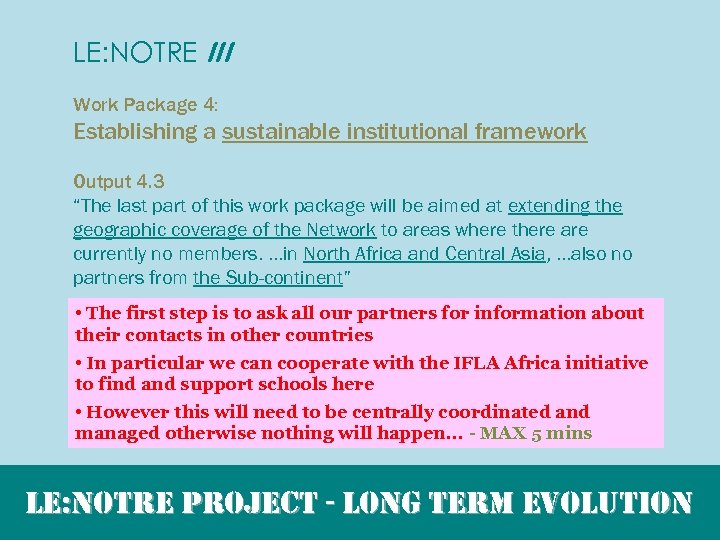 LE:NOTRE ///

Work Package 4:
Establishing a sustainable institutional framework

Output 4.3
"The last part of this work package will be aimed at extending the geographic coverage of the Network to areas where there are currently no members. ...in North Africa and Central Asia, ...also no partners from the Sub-continent"

• The first step is to ask all our partners for information about their contacts in other countries

• In particular we can cooperate with the IFLA Africa initiative to find and support schools here

• However this will need to be centrally coordinated and managed otherwise nothing will happen… - MAX 5 mins

LE:NOTRE PROJECT - LONG TERM EVOLUTION